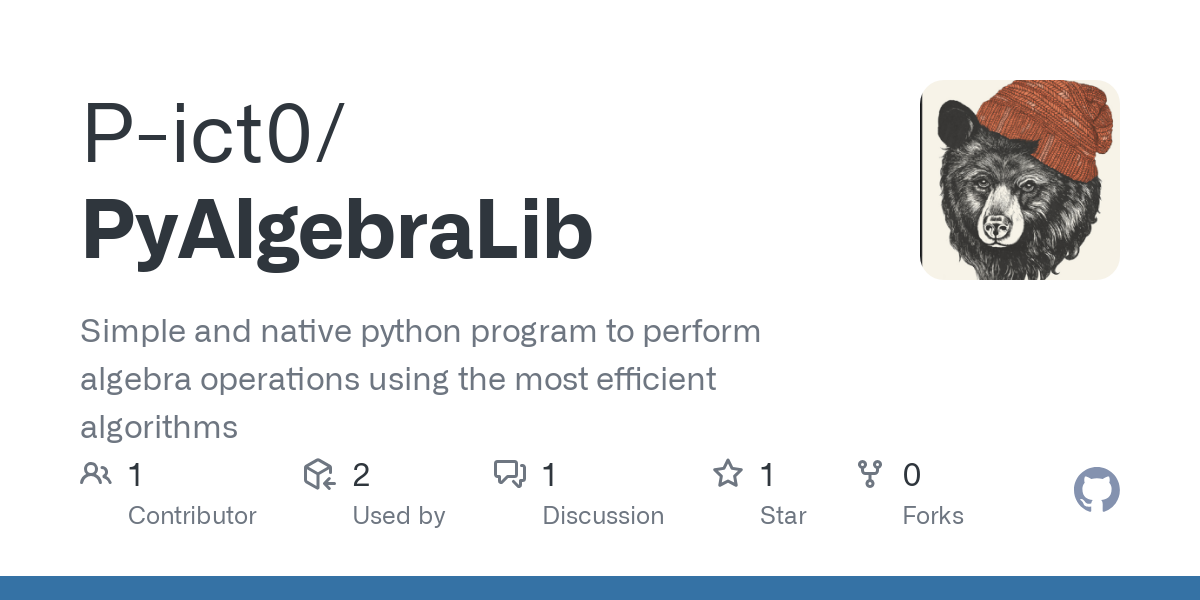 P-ict0/
PyAlgebraLib

Simple and native python program to perform algebra operations using the most efficient algorithms

1 Contributor
2 Used by
1 Discussion
1 Star
0 Forks